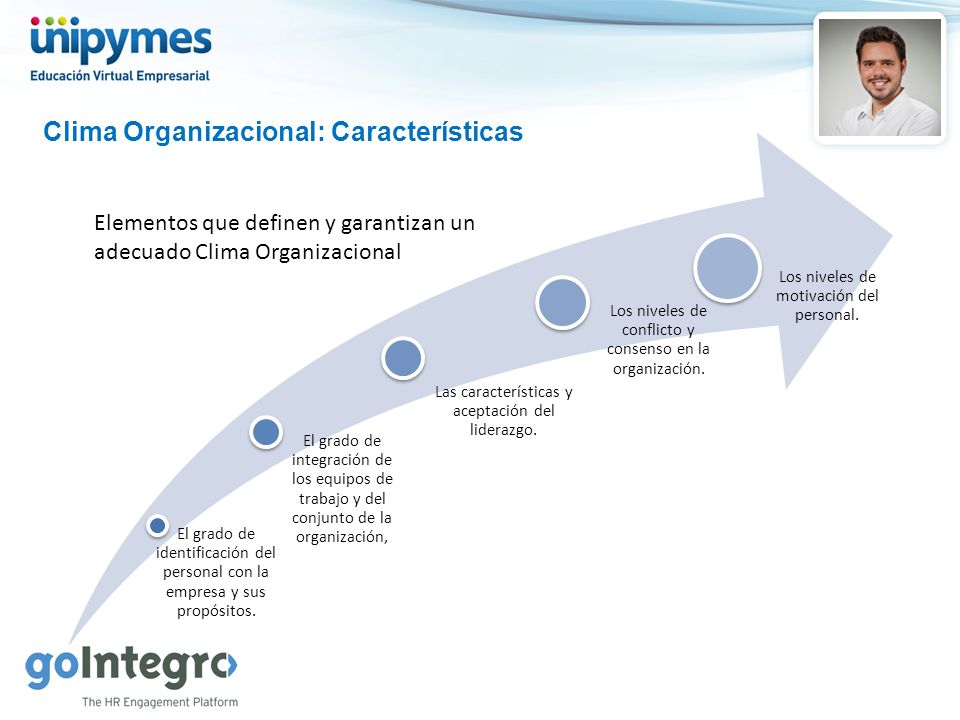 unipymes
Educación Virtual Empresarial

Clima Organizacional: Características

Elementos que definen y garantizan un adecuado Clima Organizacional

El grado de identificación del personal con la empresa y sus propósitos.

El grado de integración de los equipos de trabajo y del conjunto de la organización,

Las características y aceptación del liderazgo.

Los niveles de conflicto y consenso en la organización.

Los niveles de motivación del personal.

goIntegro
The HR Engagement Platform